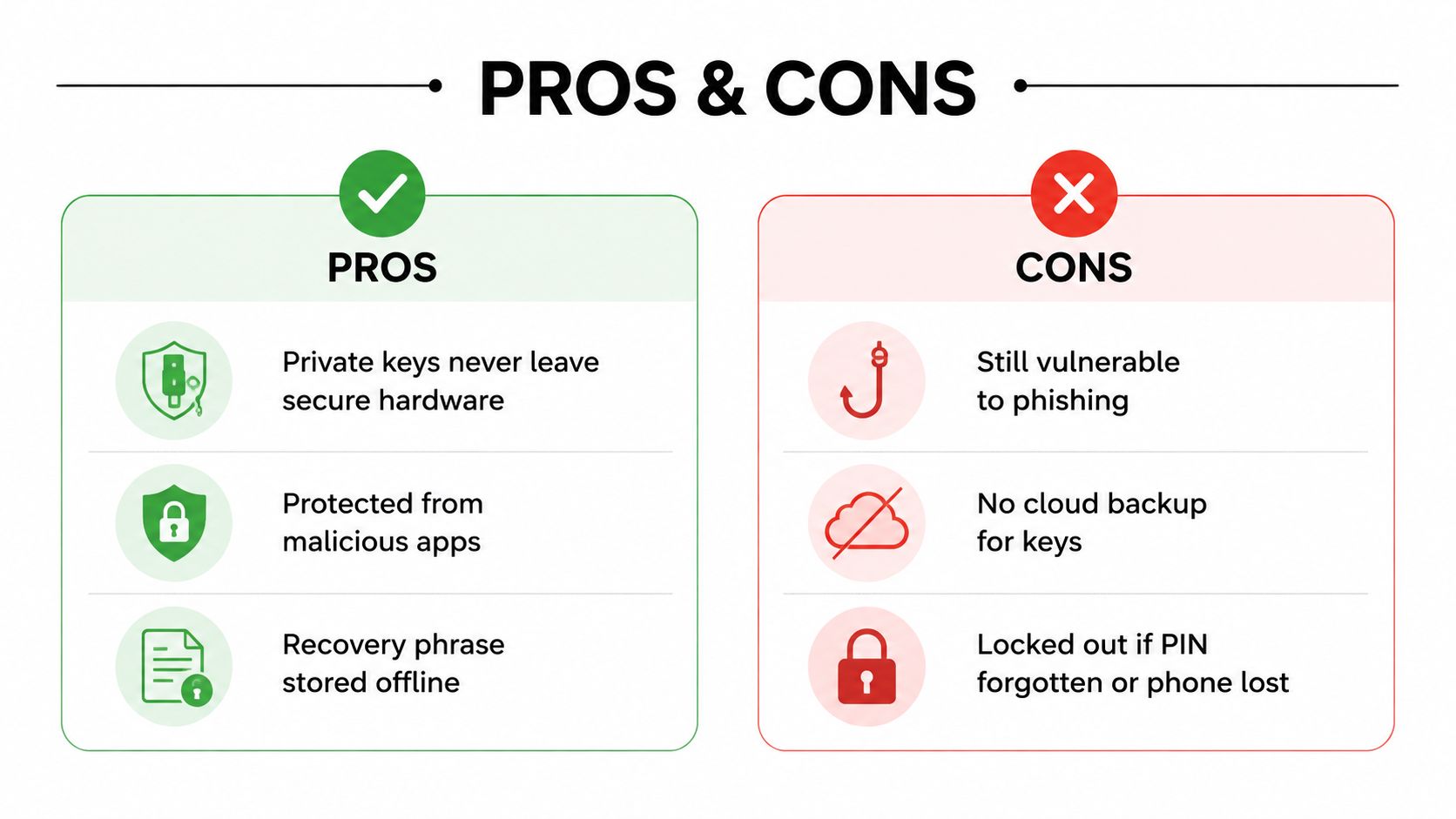 PROS & CONS

PROS

Private keys never leave secure hardware

Protected from malicious apps

Recovery phrase stored offline

CONS

Still vulnerable to phishing

No cloud backup for keys

Locked out if PIN forgotten or phone lost